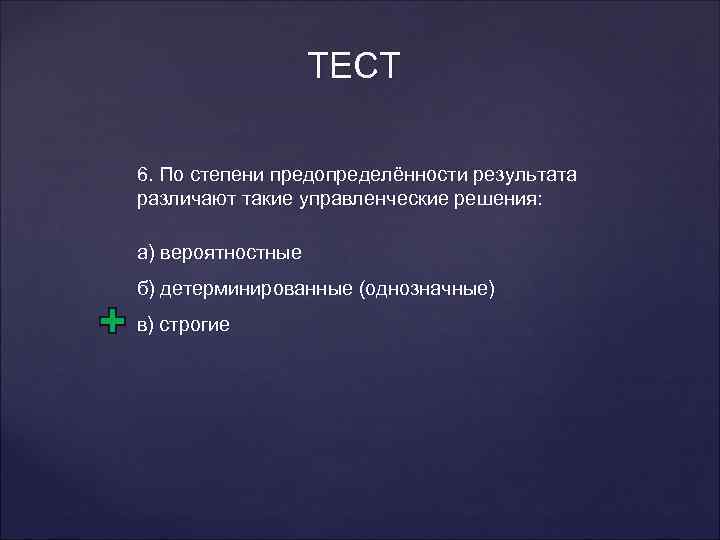 ТЕСТ

6. По степени предопределённости результата различают такие управленческие решения:

а) вероятностные

б) детерминированные (однозначные)

в) строгие